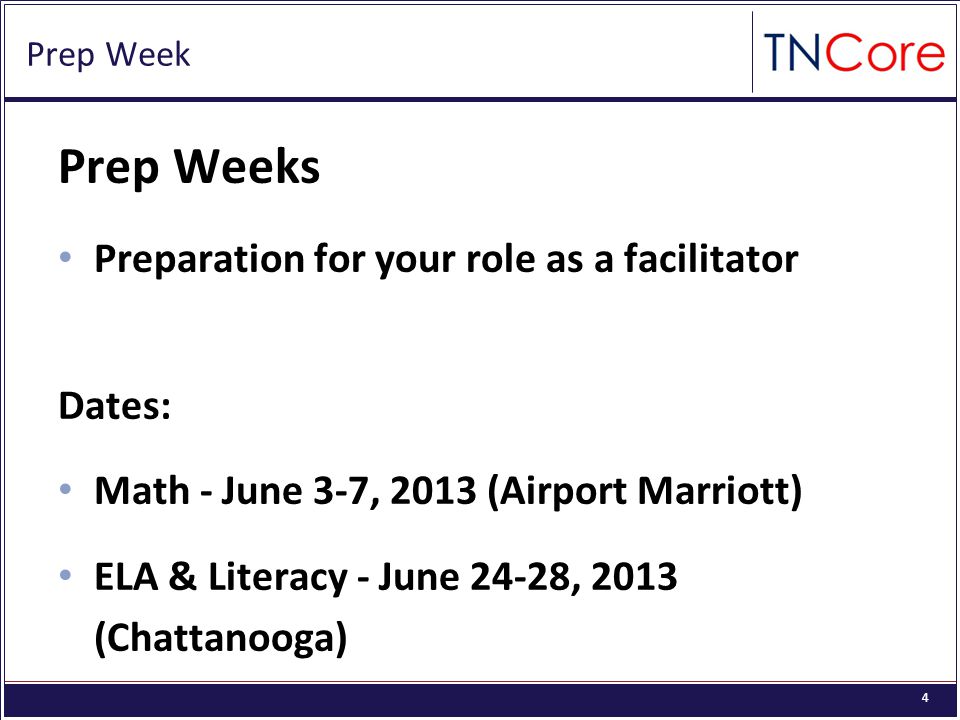 Prep Week

TNCore

Prep Weeks

• Preparation for your role as a facilitator

Dates:

• Math - June 3-7, 2013 (Airport Marriott)

• ELA & Literacy - June 24-28, 2013 (Chattanooga)

4